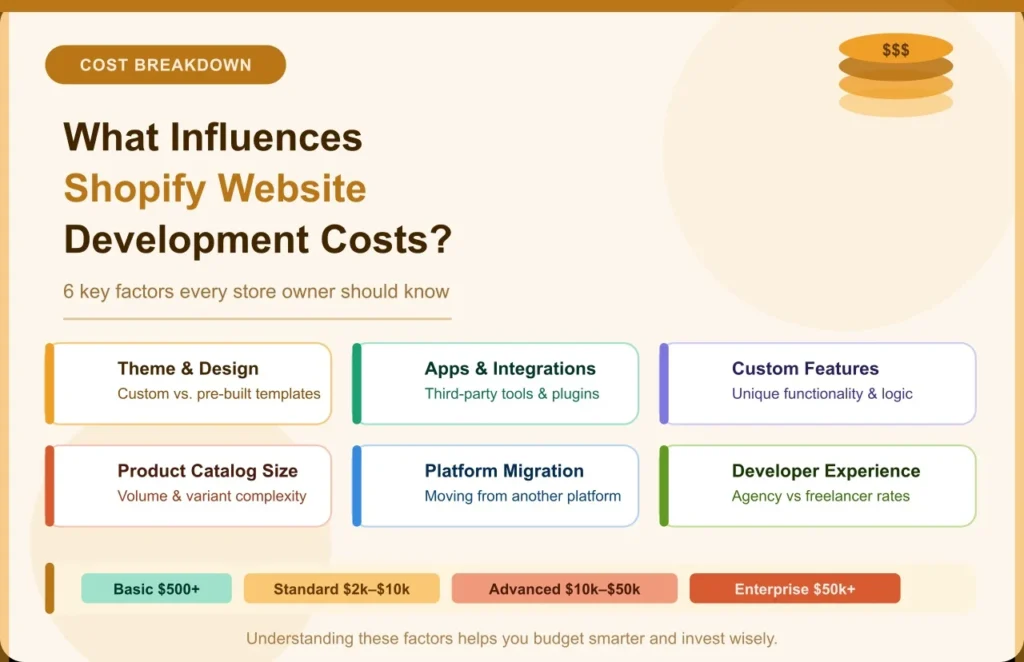 COST BREAKDOWN

$$$

What Influences Shopify Website Development Costs?

6 key factors every store owner should know

Theme & Design
Custom vs. pre-built templates

Apps & Integrations
Third-party tools & plugins

Custom Features
Unique functionality & logic

Product Catalog Size
Volume & variant complexity

Platform Migration
Moving from another platform

Developer Experience
Agency vs freelancer rates

Basic $500+
Standard $2k–$10k
Advanced $10k–$50k
Enterprise $50k+

Understanding these factors helps you budget smarter and invest wisely.